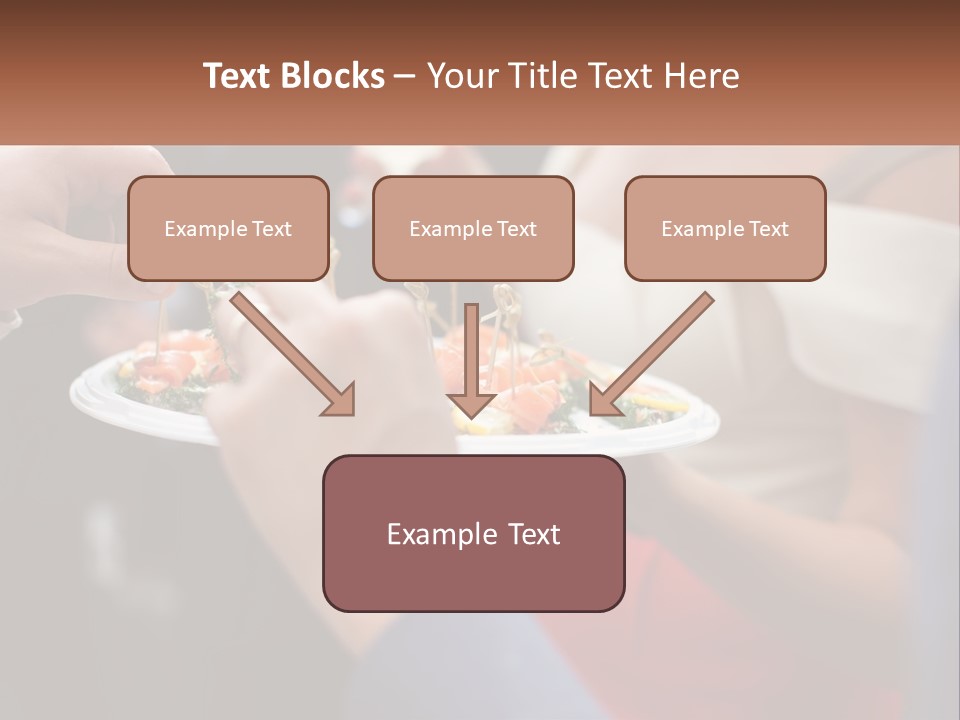 Text Blocks – Your Title Text Here

Example Text

Example Text

Example Text

Example Text